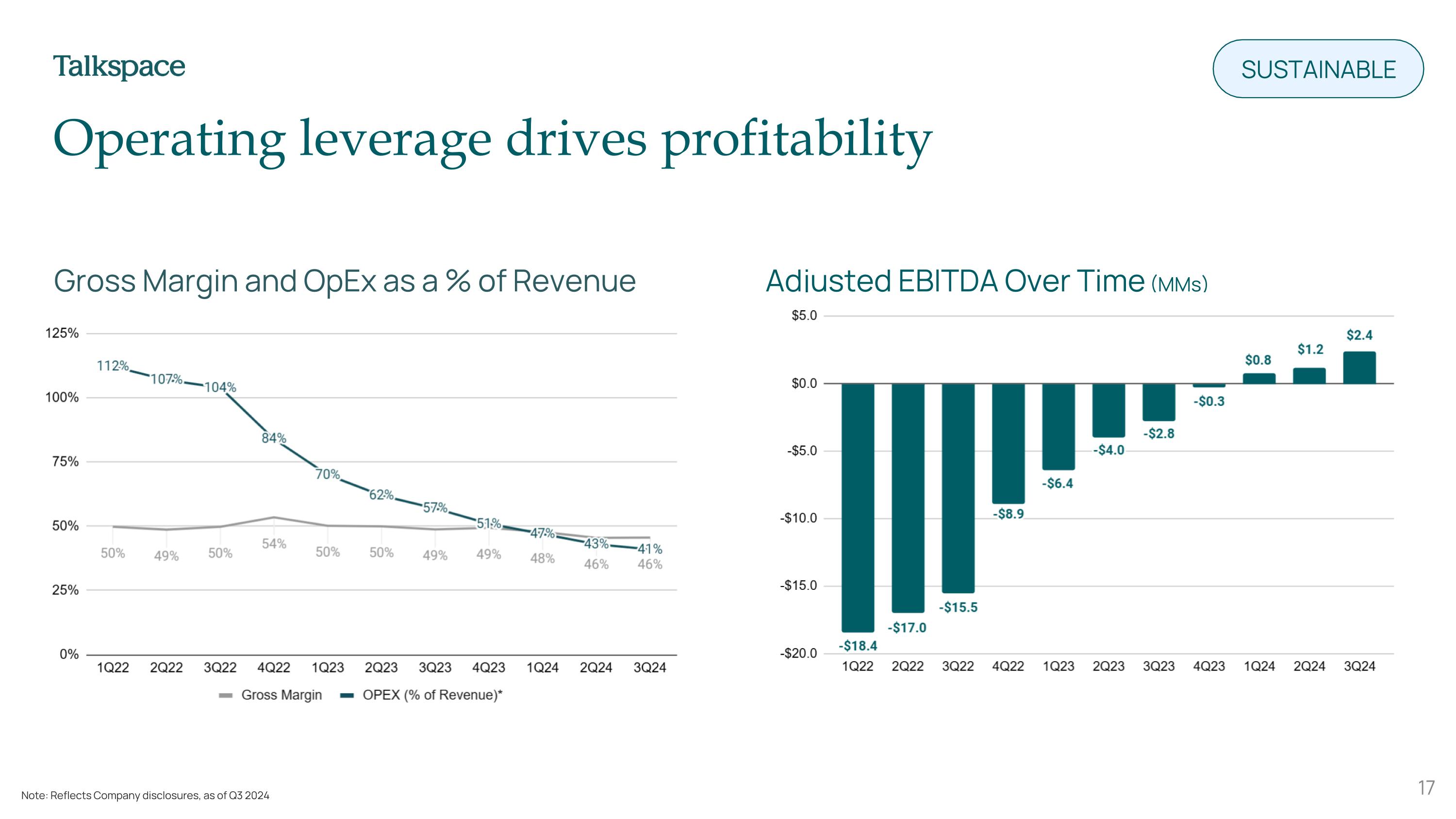 Talkspace

SUSTAINABLE

Operating leverage drives profitability

Gross Margin and OpEx as a % of Revenue

125%
100%
75%
50%
25%
0%

112%
107%
104%
84%
70%
62%
57%
51%
47%
43%
41%

50%
49%
50%
54%
50%
50%
49%
49%
48%
46%
46%

1Q22 2Q22 3Q22 4Q22 1Q23 2Q23 3Q23 4Q23 1Q24 2Q24 3Q24

Gross Margin
OPEX (% of Revenue)*

Adjusted EBITDA Over Time (MMs)

$5.0
$0.0
-$5.0
-$10.0
-$15.0
-$20.0

-$18.4
-$17.0
-$15.5
-$8.9
-$6.4
-$4.0
-$2.8
-$0.3
$0.8
$1.2
$2.4

1Q22 2Q22 3Q22 4Q22 1Q23 2Q23 3Q23 4Q23 1Q24 2Q24 3Q24

Note: Reflects Company disclosures, as of Q3 2024

17